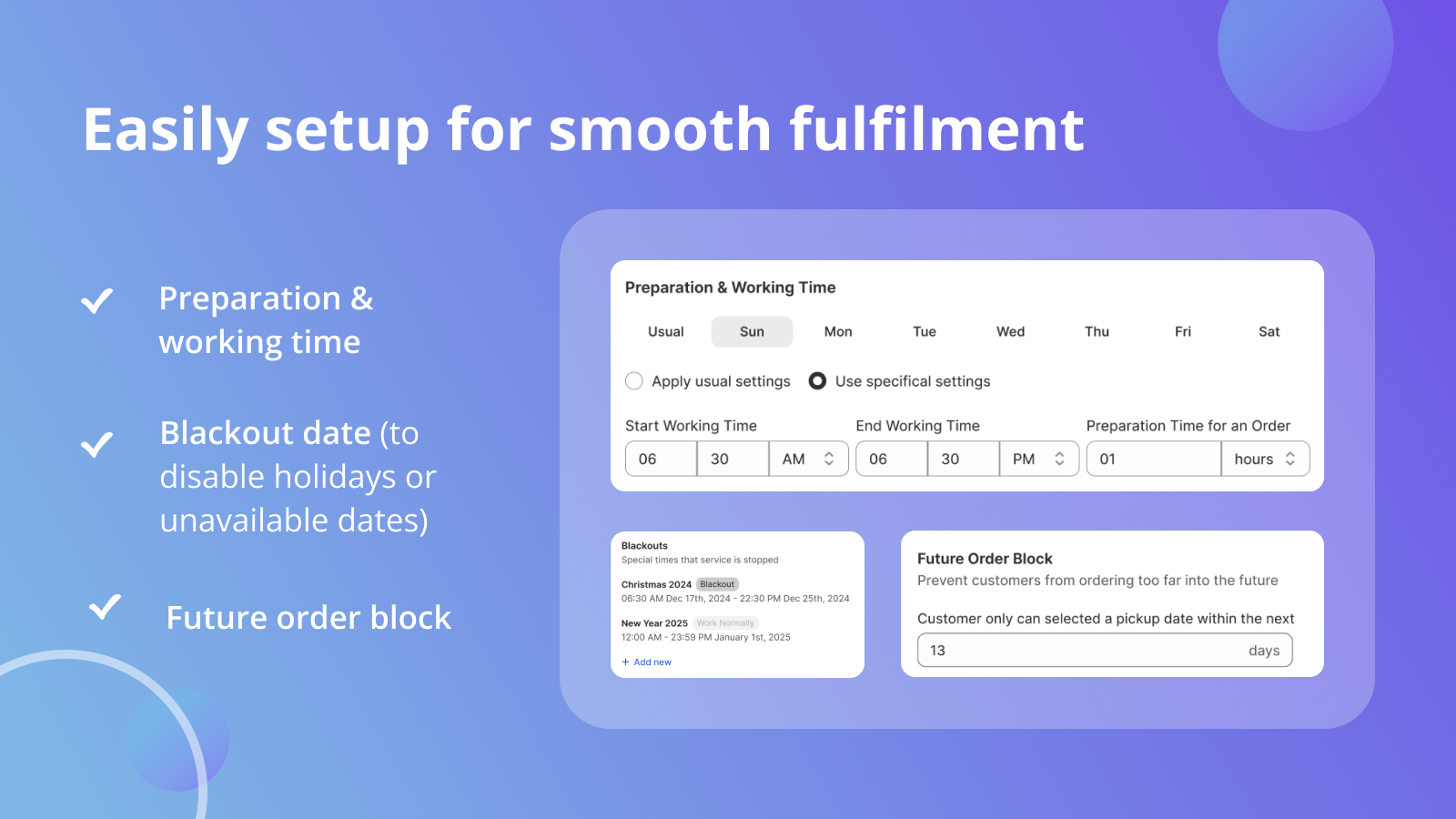 Easily setup for smooth fulfilment

Preparation & working time

Blackout date (to disable holidays or unavailable dates)

Future order block

Preparation & Working Time

Usual Sun Mon Tue Wed Thu Fri Sat

Apply usual settings Use specifical settings

Start Working Time
06 30 AM

End Working Time
06 30 PM

Preparation Time for an Order
01 hours

Blackouts
Special times that service is stopped

Christmas 2024 Blackout
06:30 AM Dec 17th, 2024 - 22:30 PM Dec 25th, 2024

New Year 2025 Work Normally
12:00 AM - 23:59 PM January 1st, 2025

+ Add new

Future Order Block
Prevent customers from ordering too far into the future

Customer only can selected a pickup date within the next
13 days